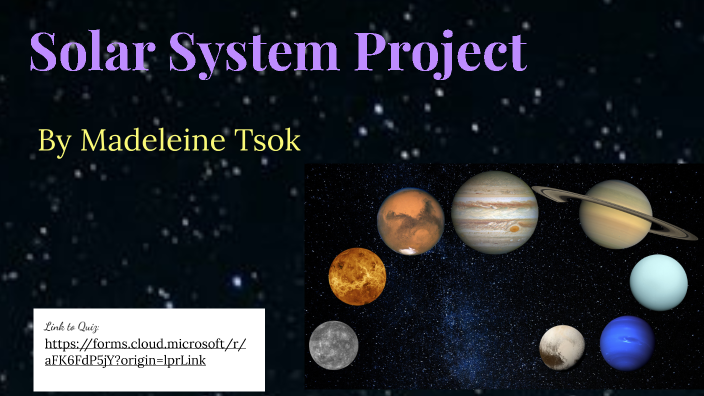 Solar System Project

By Madeleine Tsok

Link to Quiz:
https://forms.cloud.microsoft/r/aFK6FdP5jY?origin=lprLink